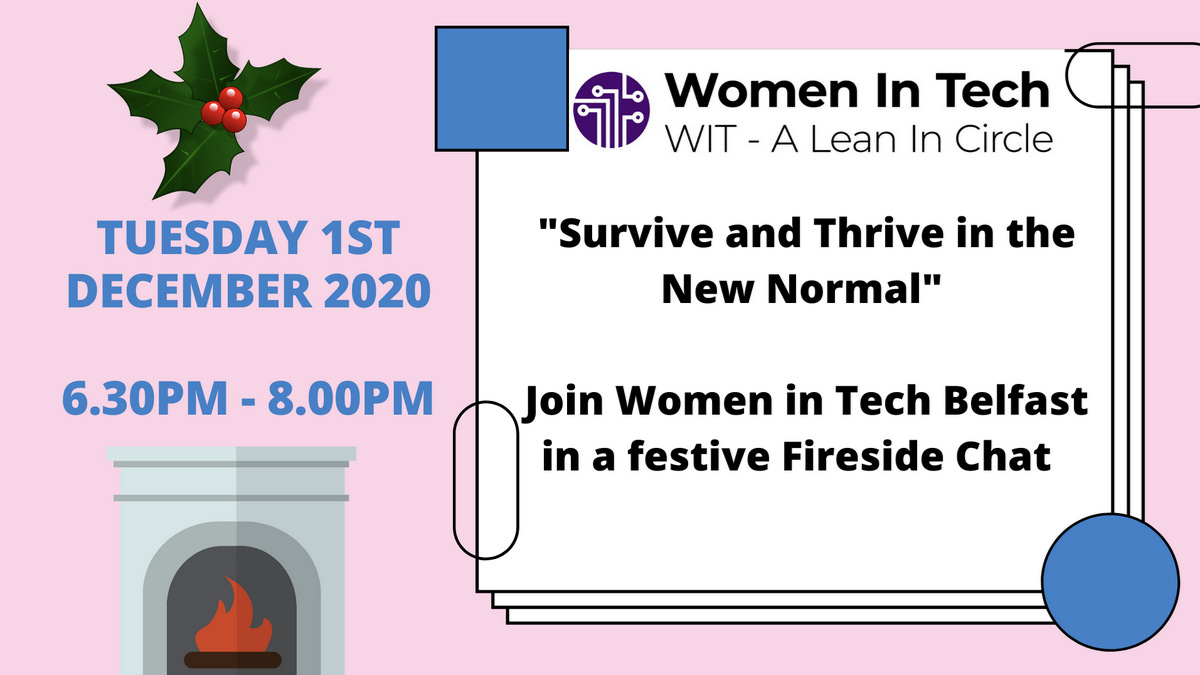 TUESDAY 1ST DECEMBER 2020

6.30PM - 8.00PM

Women In Tech
WIT - A Lean In Circle

"Survive and Thrive in the New Normal"

Join Women in Tech Belfast in a festive Fireside Chat